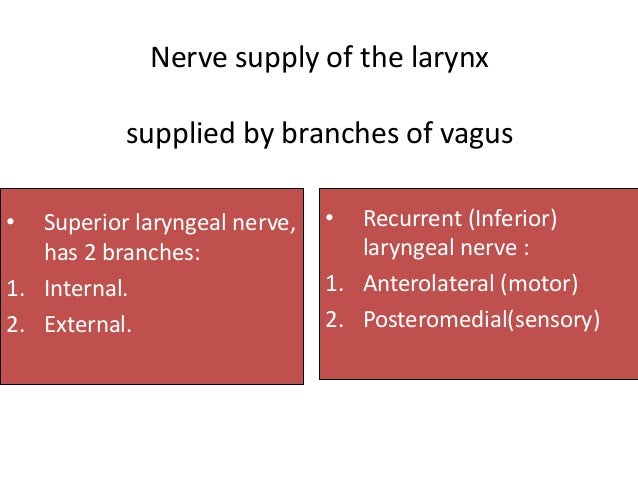 Nerve supply of the larynx

supplied by branches of vagus

• Superior laryngeal nerve, has 2 branches:
1. Internal.
2. External.

• Recurrent (Inferior) laryngeal nerve :
1. Anterolateral (motor)
2. Posteromedial(sensory)